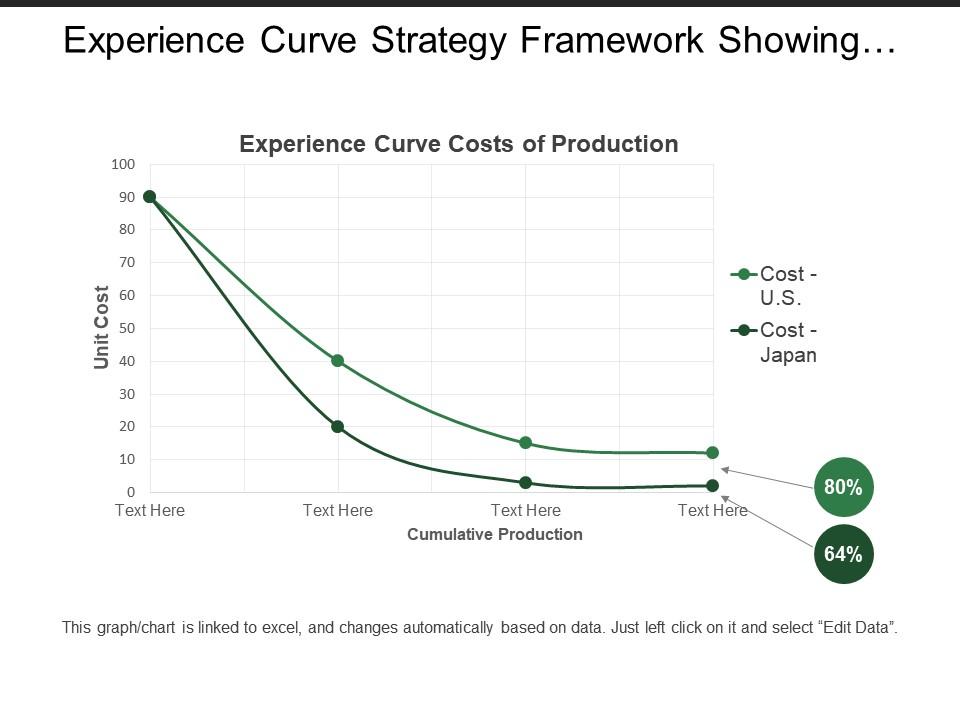 Experience Curve Strategy Framework Showing…

Experience Curve Costs of Production

100
90
80
70
60
50
40
30
20
10
0

Unit Cost

Text Here
Text Here
Text Here
Text Here

Cumulative Production

Cost - U.S.
Cost - Japan

80%
64%

This graph/chart is linked to excel, and changes automatically based on data. Just left click on it and select “Edit Data”.